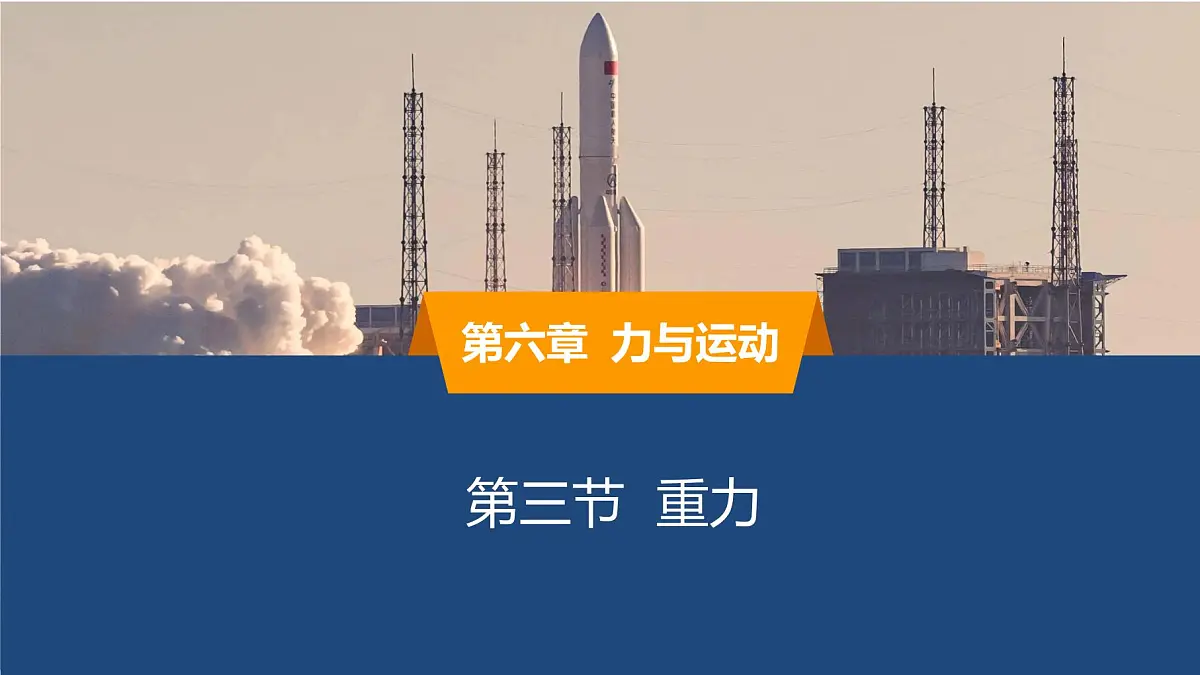 第六章 力与运动

第三节 重力